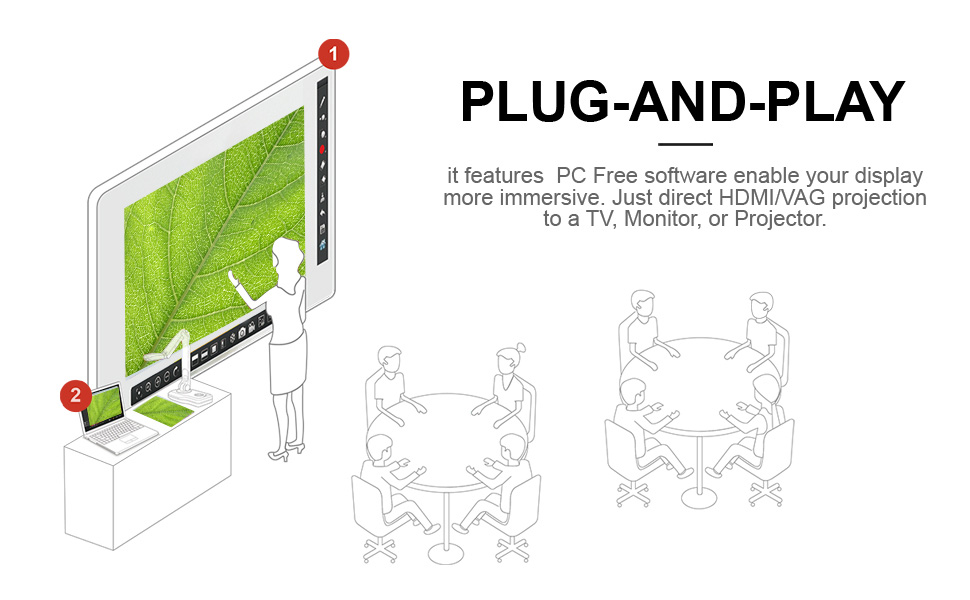 1

2

PLUG-AND-PLAY

it features PC Free software enable your display more immersive. Just direct HDMI/VAG projection to a TV, Monitor, or Projector.